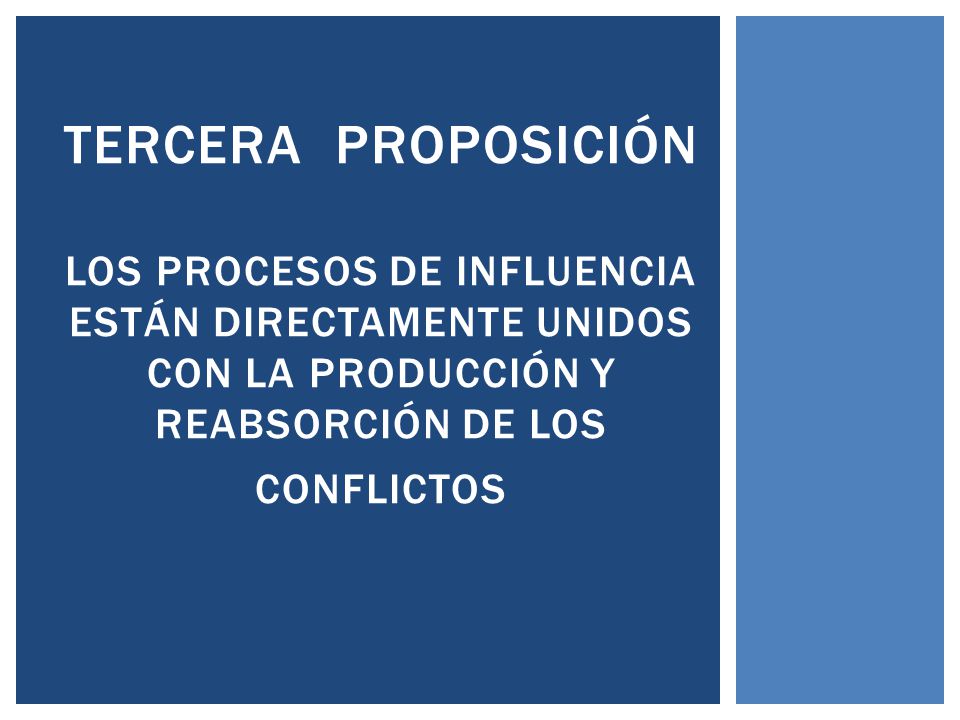 TERCERA PROPOSICIÓN

LOS PROCESOS DE INFLUENCIA ESTÁN DIRECTAMENTE UNIDOS CON LA PRODUCCIÓN Y REABSORCIÓN DE LOS CONFLICTOS